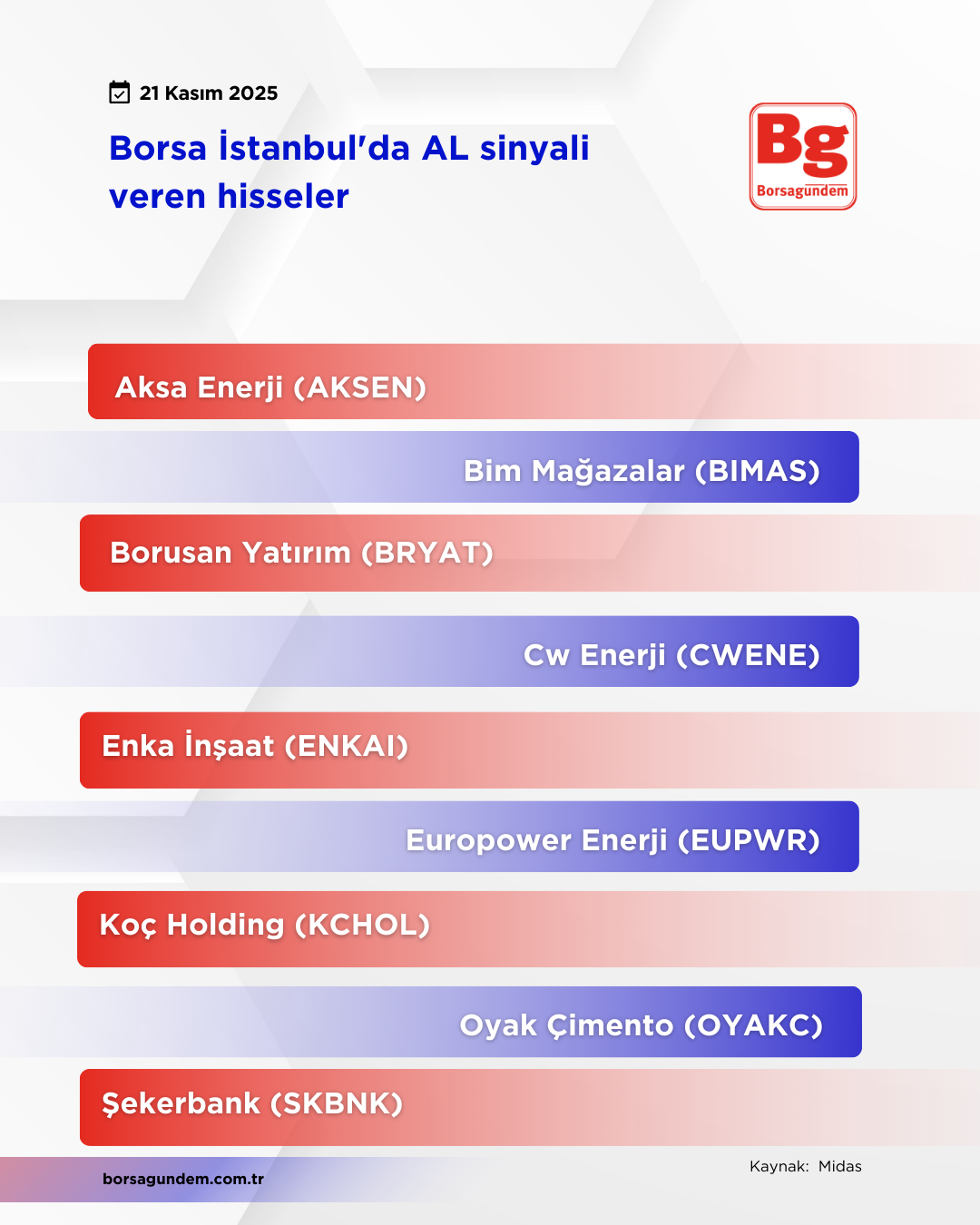 21 Kasım 2025

Borsa İstanbul'da AL sinyali veren hisseler

Bg
Borsagündem

Aksa Enerji (AKSEN)

Bim Mağazalar (BIMAS)

Borusan Yatırım (BRYAT)

Cw Enerji (CWENE)

Enka İnşaat (ENKAI)

Europower Enerji (EUPWR)

Koç Holding (KCHOL)

Oyak Çimento (OYAKC)

Şekerbank (SKBNK)

Kaynak: Midas

borsagundem.com.tr